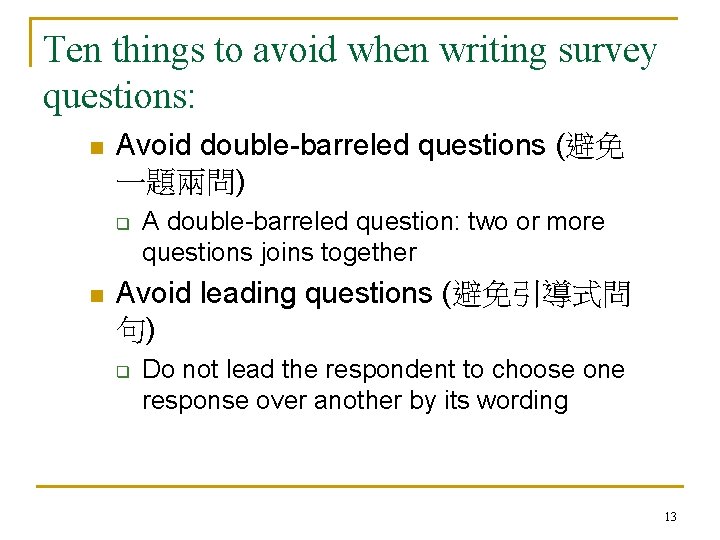 Ten things to avoid when writing survey questions:

Avoid double-barreled questions (避免一題兩問)

A double-barreled question: two or more questions joins together

Avoid leading questions (避免引導式問句)

Do not lead the respondent to choose one response over another by its wording

13